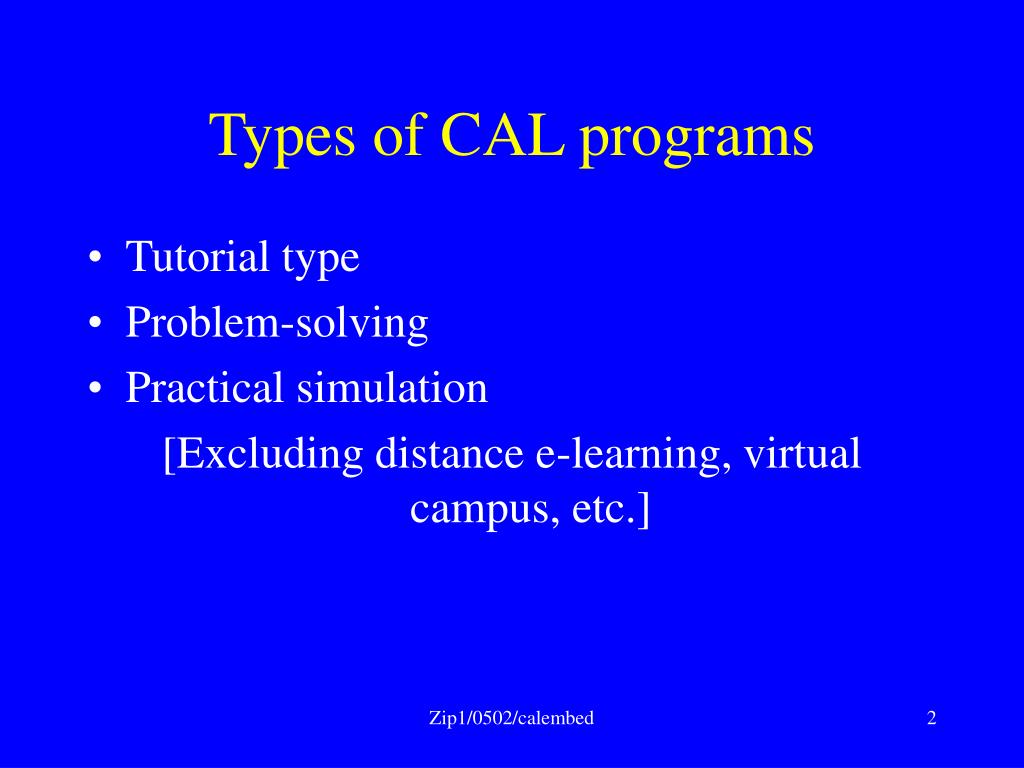 Types of CAL programs

• Tutorial type
• Problem-solving
• Practical simulation

[Excluding distance e-learning, virtual campus, etc.]

Zip1/0502/calembed

2